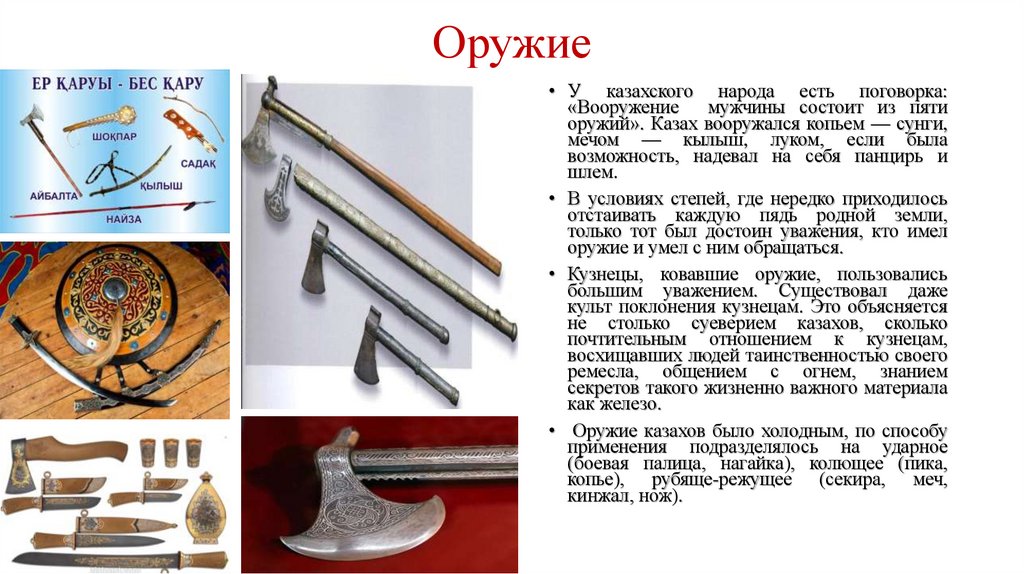 Оружие

ЕР ҚАРУЫ - БЕС ҚАРУ

ШОҚПАР

САДАҚ

АЙБАЛТА

ҚЫЛЫШ

НАЙЗА

• У казахского народа есть поговорка: «Вооружение мужчины состоит из пяти оружий». Казах вооружался копьем — сунги, мечом — кылыш, луком, если была возможность, надевал на себя панцирь и шлем.

• В условиях степей, где нередко приходилось отстаивать каждую пядь родной земли, только тот был достоин уважения, кто имел оружие и умел с ним обращаться.

• Кузнецы, ковавшие оружие, пользовались большим уважением. Существовал даже культ поклонения кузнецам. Это объясняется не столько суеверием казахов, сколько почтительным отношением к кузнецам, восхищавших людей таинственностью своего ремесла, общением с огнем, знанием секретов такого жизненно важного материала как железо.

• Оружие казахов было холодным, по способу применения подразделялось на ударное (боевая палица, нагайка), колющее (пика, копье), рубяще-режущее (секира, меч, кинжал, нож).